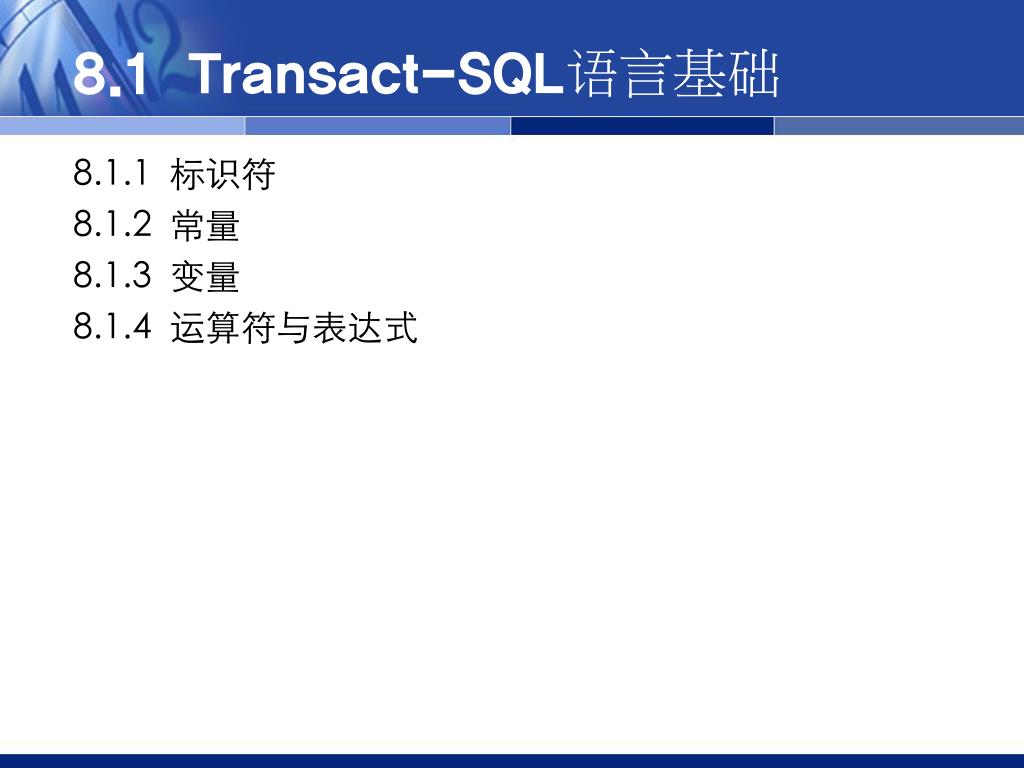 8.1 Transact-SQL语言基础

8.1.1 标识符
8.1.2 常量
8.1.3 变量
8.1.4 运算符与表达式